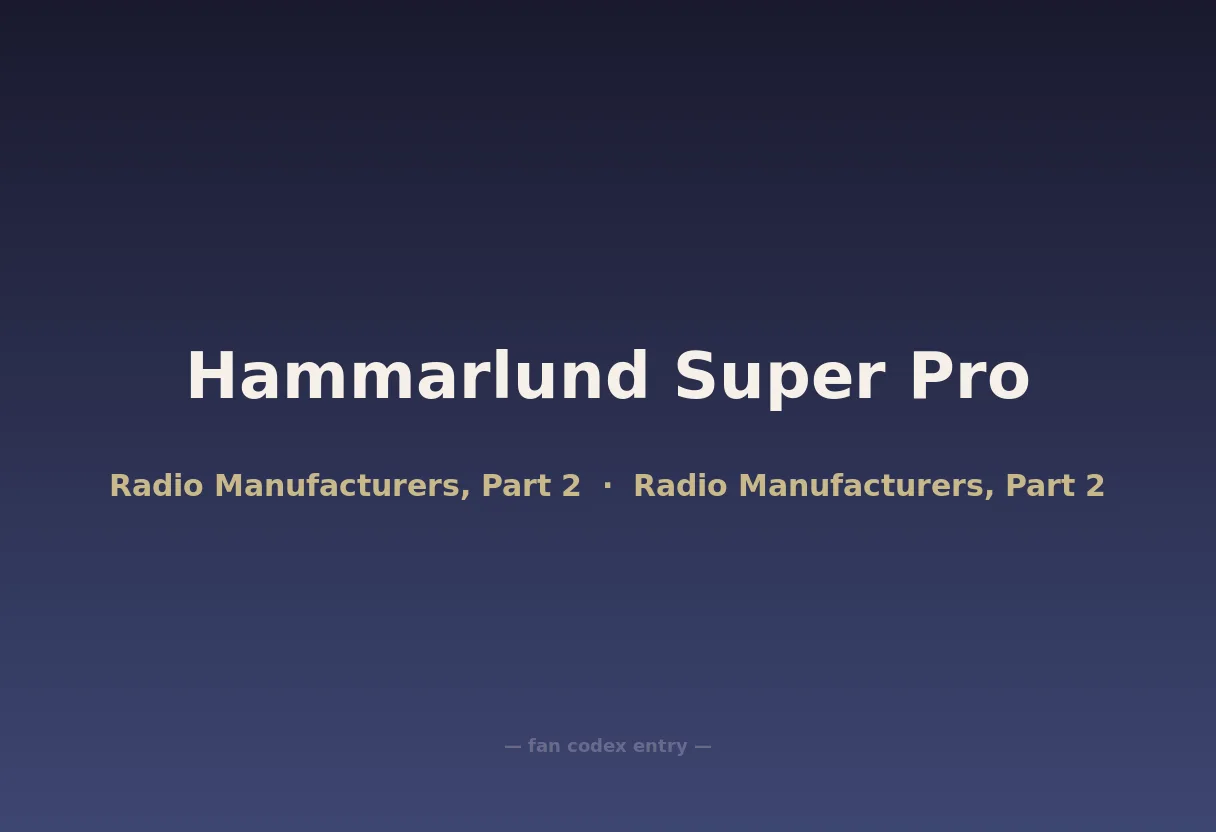 Hammarlund Super Pro

Radio Manufacturers, Part 2 · Radio Manufacturers, Part 2

— fan codex entry —